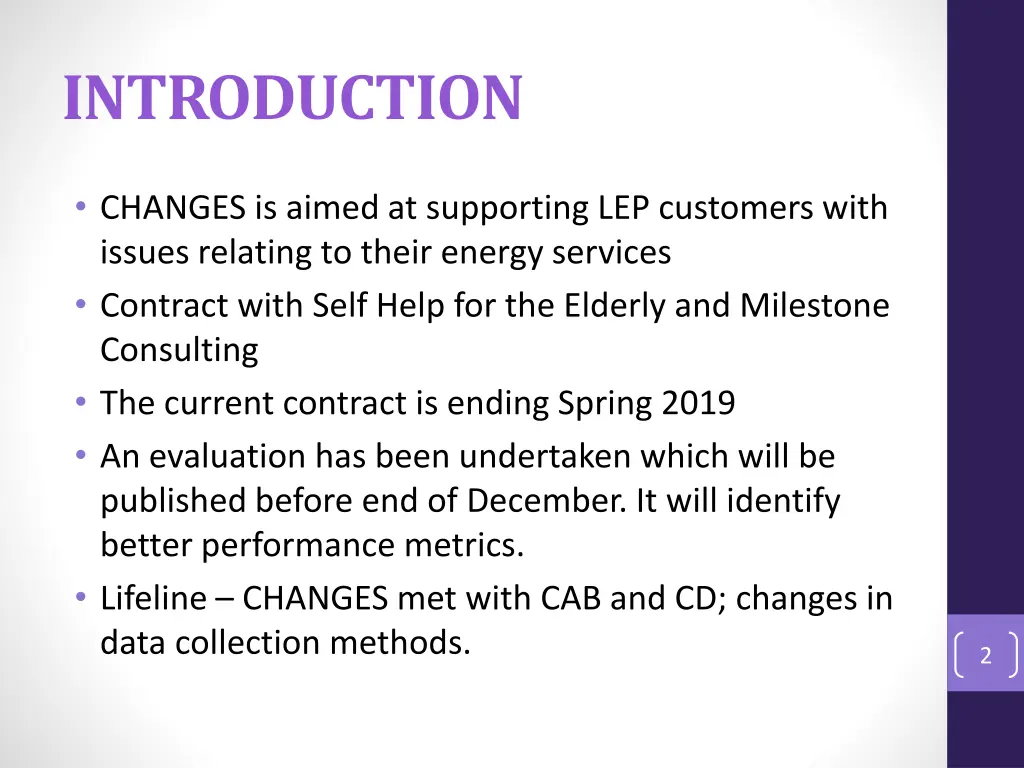 INTRODUCTION

• CHANGES is aimed at supporting LEP customers with issues relating to their energy services
• Contract with Self Help for the Elderly and Milestone Consulting
• The current contract is ending Spring 2019
• An evaluation has been undertaken which will be published before end of December. It will identify better performance metrics.
• Lifeline – CHANGES met with CAB and CD; changes in data collection methods.

2